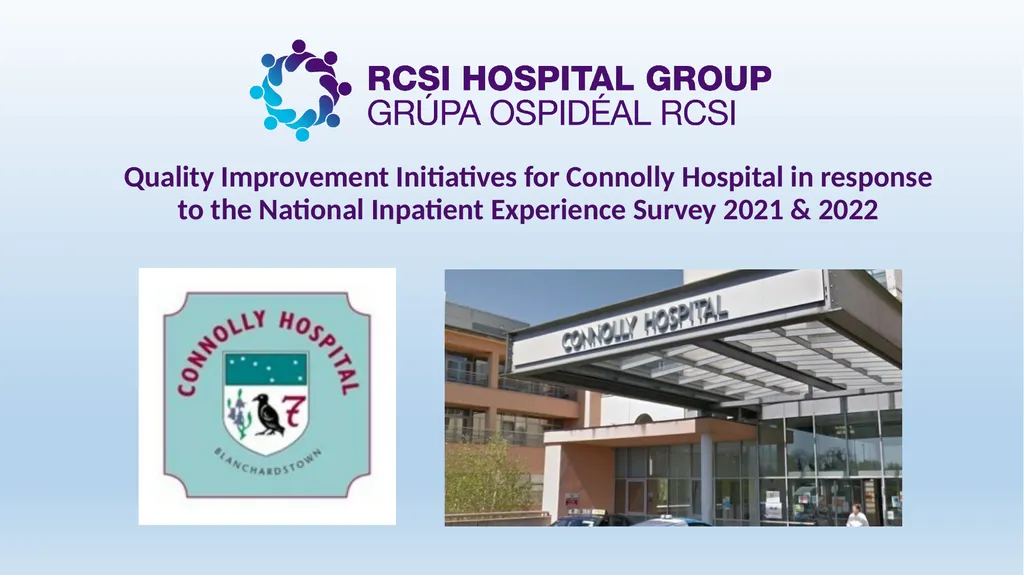 RCSI HOSPITAL GROUP
GRÚPA OSPIDÉAL RCSI

Quality Improvement Initiatives for Connolly Hospital in response to the National Inpatient Experience Survey 2021 & 2022

CONNOLLY HOSPITAL
BLANCHARDSTOWN

CONNOLLY HOSPITAL